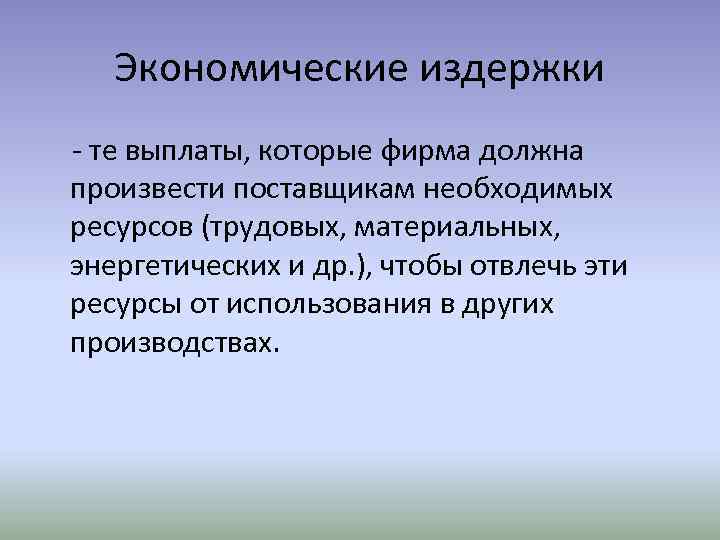 Экономические издержки

- те выплаты, которые фирма должна произвести поставщикам необходимых ресурсов (трудовых, материальных, энергетических и др.), чтобы отвлечь эти ресурсы от использования в других производствах.